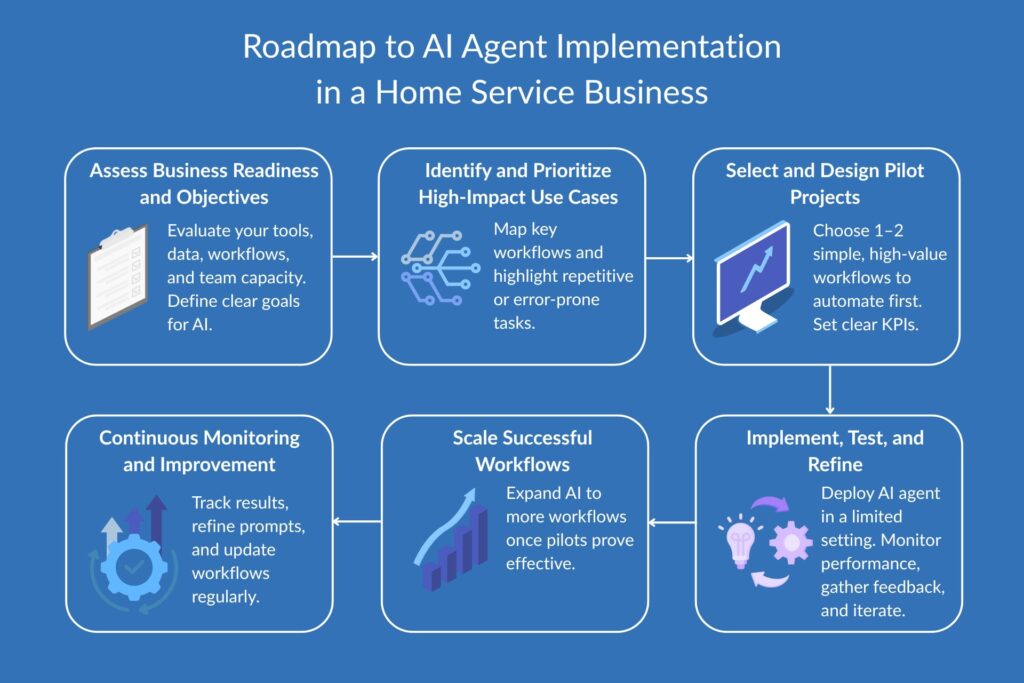 Roadmap to AI Agent Implementation in a Home Service Business

Assess Business Readiness and Objectives

Evaluate your tools, data, workflows, and team capacity. Define clear goals for AI.

Identify and Prioritize High-Impact Use Cases

Map key workflows and highlight repetitive or error-prone tasks.

Select and Design Pilot Projects

Choose 1–2 simple, high-value workflows to automate first. Set clear KPIs.

Implement, Test, and Refine

Deploy AI agent in a limited setting. Monitor performance, gather feedback, and iterate.

Scale Successful Workflows

Expand AI to more workflows once pilots prove effective.

Continuous Monitoring and Improvement

Track results, refine prompts, and update workflows regularly.